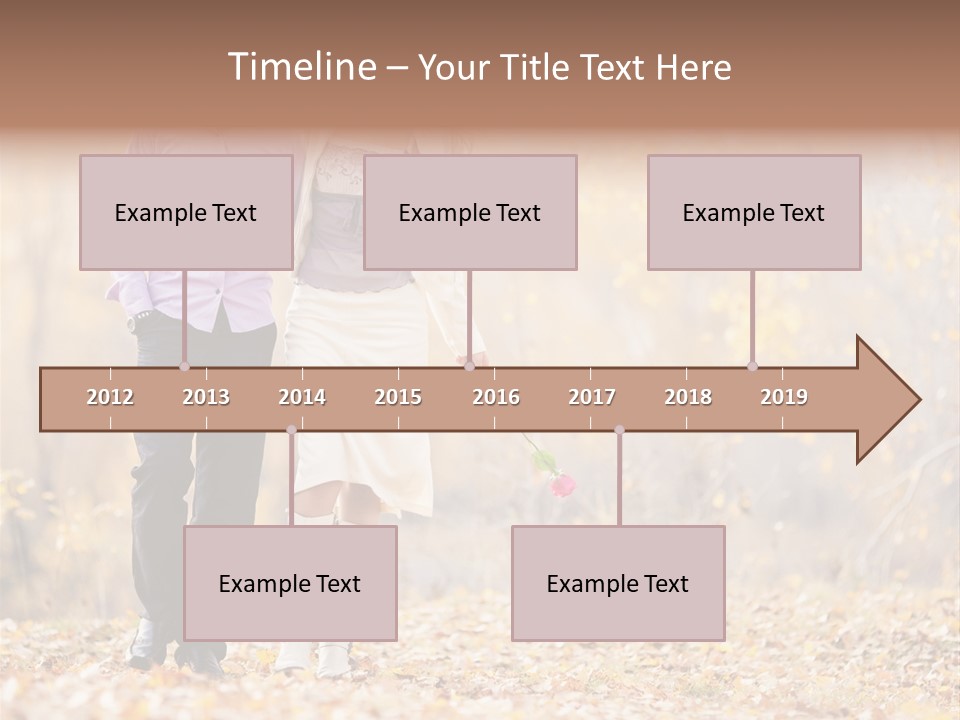 Timeline – Your Title Text Here

Example Text

Example Text

Example Text

2012 2013 2014 2015 2016 2017 2018 2019

Example Text

Example Text